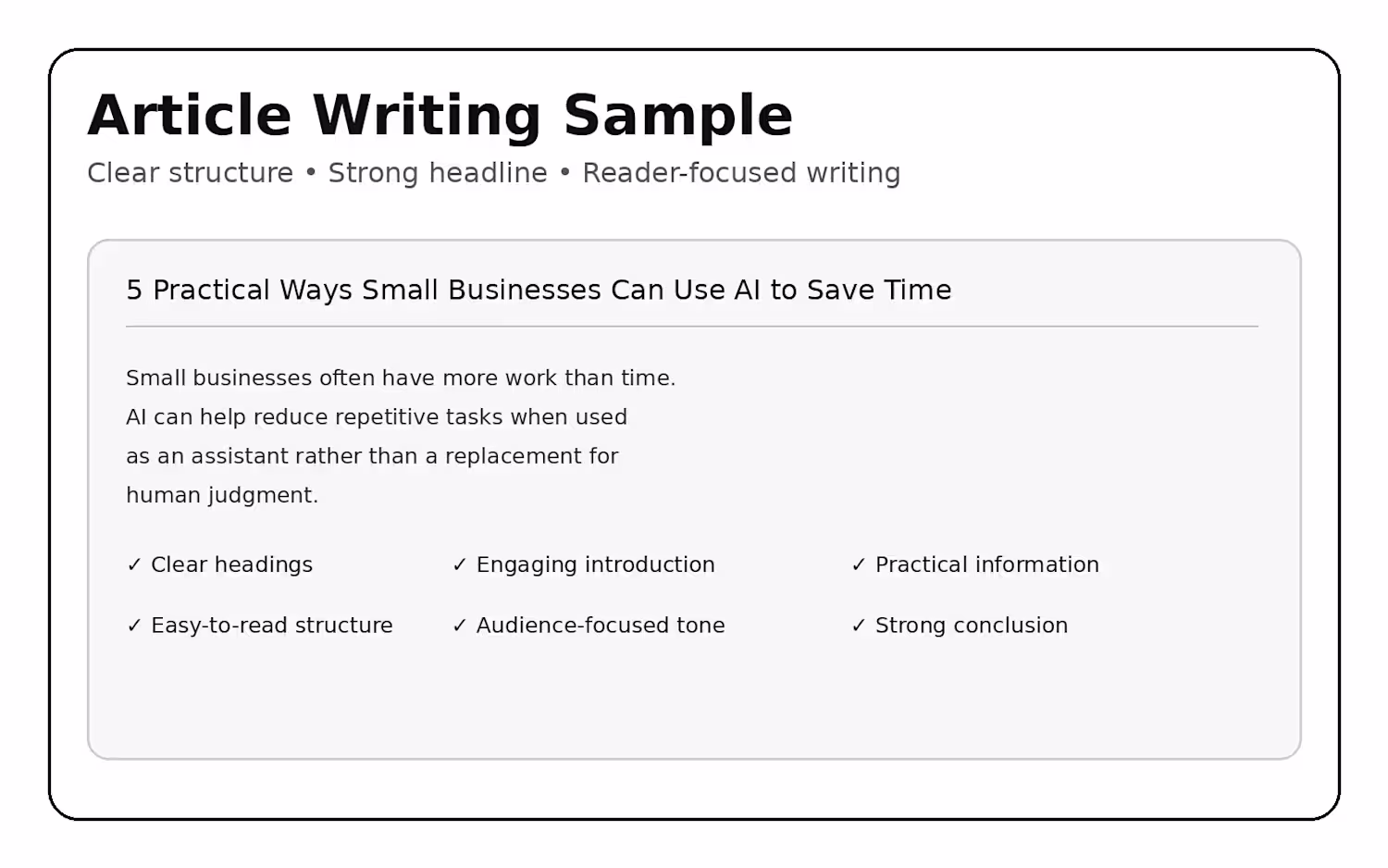 Article Writing Sample

Clear structure • Strong headline • Reader-focused writing

5 Practical Ways Small Businesses Can Use AI to Save Time

Small businesses often have more work than time. AI can help reduce repetitive tasks when used as an assistant rather than a replacement for human judgment.

✓ Clear headings
✓ Engaging introduction
✓ Practical information
✓ Easy-to-read structure
✓ Audience-focused tone
✓ Strong conclusion